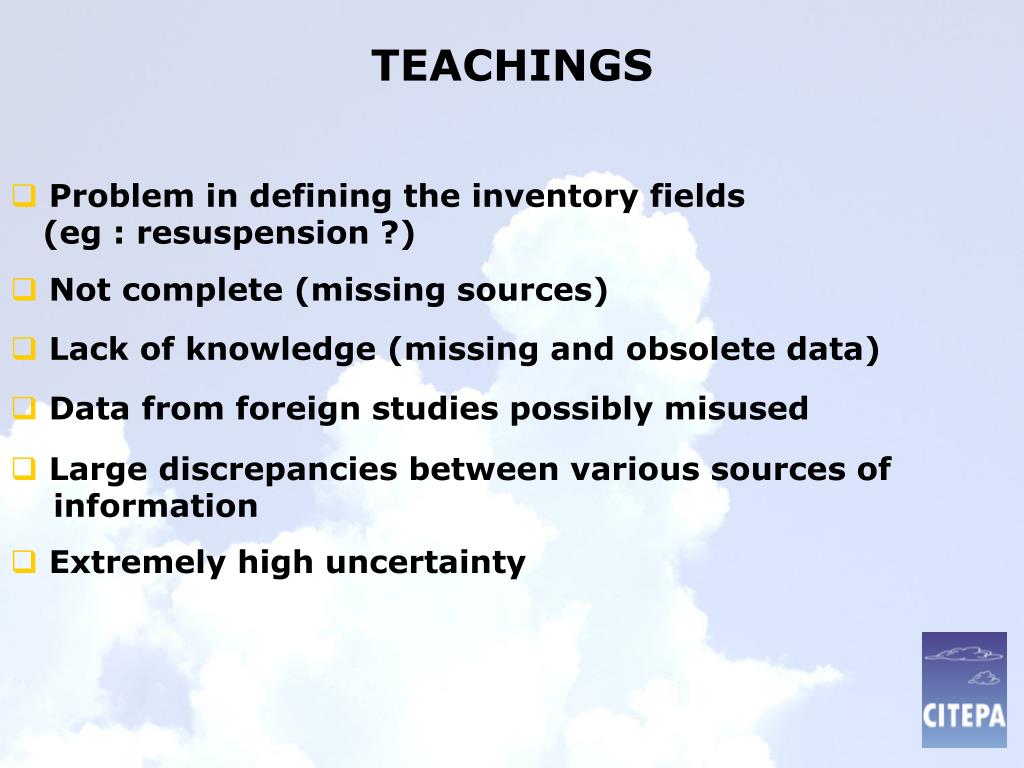 TEACHINGS

❑ Problem in defining the inventory fields (eg : resuspension ?)

❑ Not complete (missing sources)

❑ Lack of knowledge (missing and obsolete data)

❑ Data from foreign studies possibly misused

❑ Large discrepancies between various sources of information

❑ Extremely high uncertainty

CITEPA